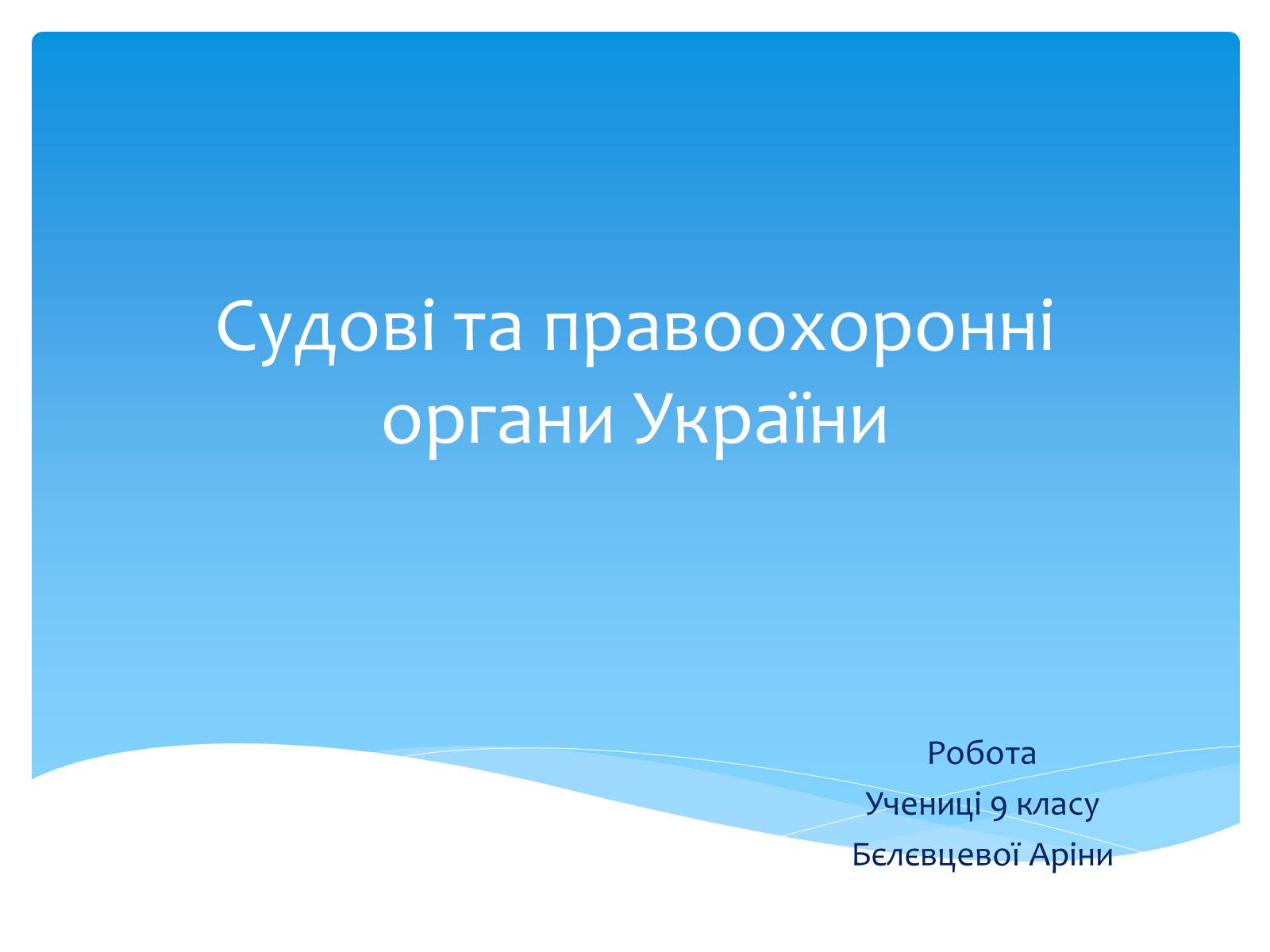 Судові та правоохоронні органи України

Робота
Учениці 9 класу
Бєлєвцевої Аріни